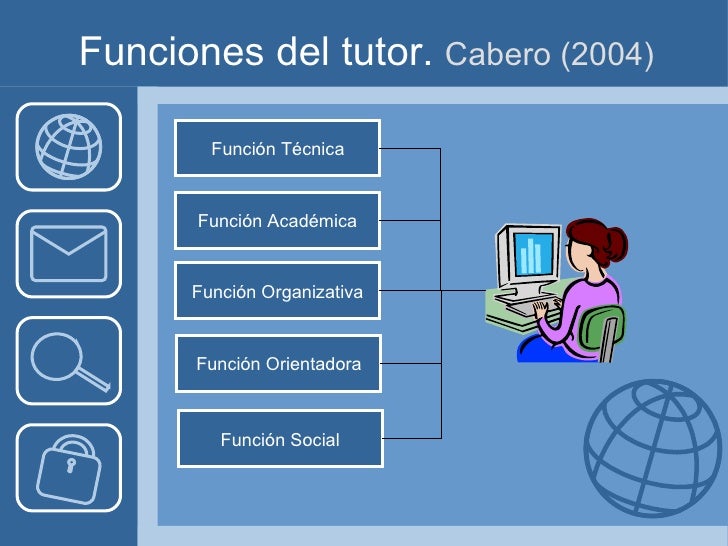 Funciones del tutor. Cabero (2004)

Función Técnica

Función Académica

Función Organizativa

Función Orientadora

Función Social